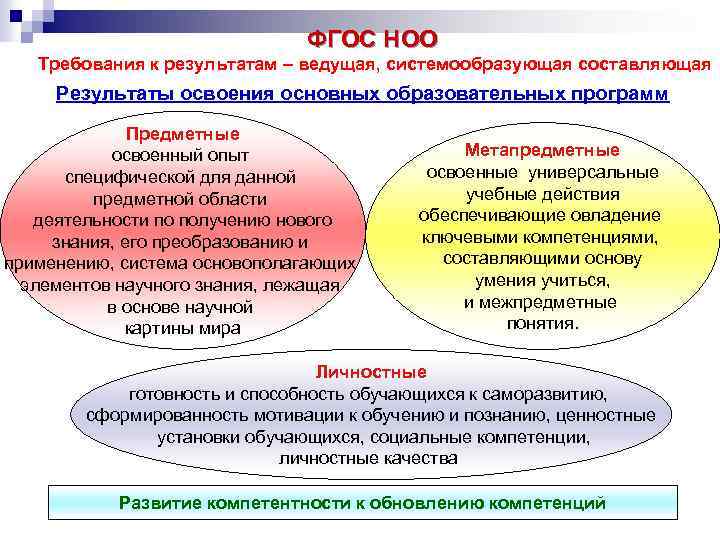 ФГОС НОО

Требования к результатам – ведущая, системообразующая составляющая

Результаты освоения основных образовательных программ

Предметные
освоенный опыт специфической для данной предметной области деятельности по получению нового знания, его преобразованию и применению, система основополагающих элементов научного знания, лежащая в основе научной картины мира

Метапредметные
освоенные универсальные учебные действия обеспечивающие овладение ключевыми компетенциями, составляющими основу умения учиться, и межпредметные понятия.

Личностные
готовность и способность обучающихся к саморазвитию, сформированность мотивации к обучению и познанию, ценностные установки обучающихся, социальные компетенции, личностные качества

Развитие компетентности к обновлению компетенций